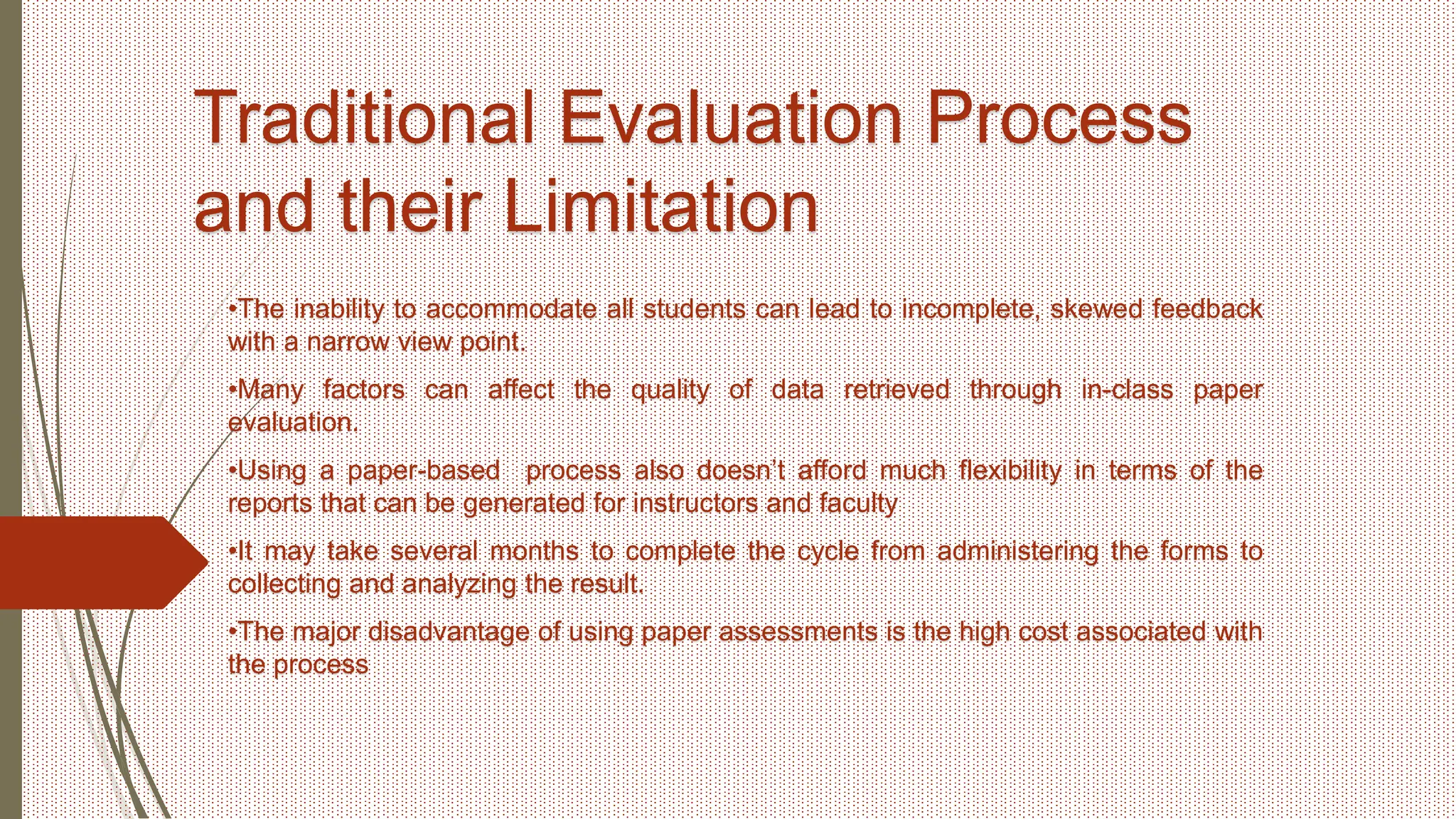 Traditional Evaluation Process and their Limitation

•The inability to accommodate all students can lead to incomplete, skewed feedback with a narrow view point.

•Many factors can affect the quality of data retrieved through in-class paper evaluation.

•Using a paper-based process also doesn't afford much flexibility in terms of the reports that can be generated for instructors and faculty

•It may take several months to complete the cycle from administering the forms to collecting and analyzing the result.

•The major disadvantage of using paper assessments is the high cost associated with the process